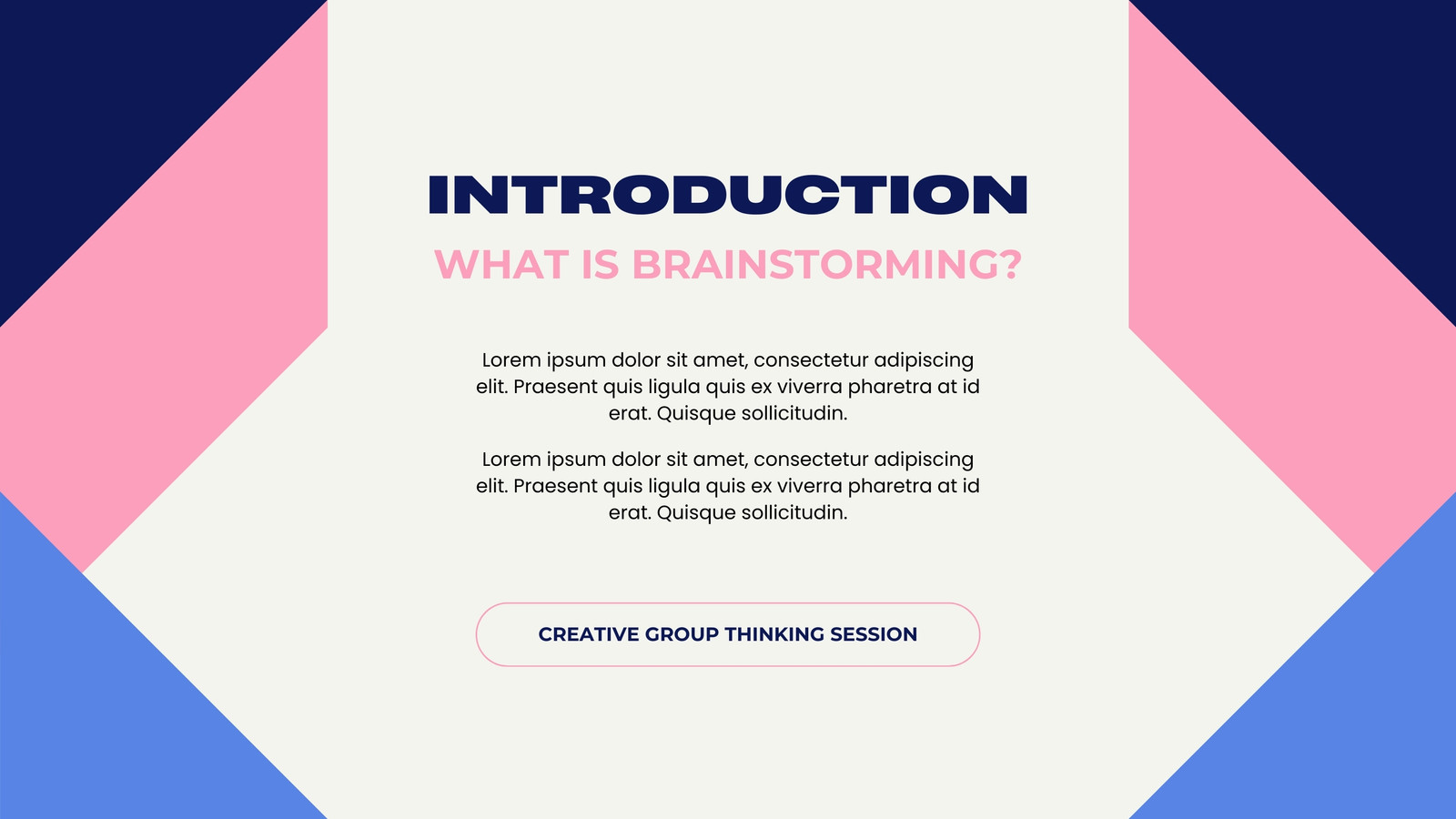 INTRODUCTION

WHAT IS BRAINSTORMING?

Lorem ipsum dolor sit amet, consectetur adipiscing elit. Praesent quis ligula quis ex viverra pharetra at id erat. Quisque sollicitudin.

Lorem ipsum dolor sit amet, consectetur adipiscing elit. Praesent quis ligula quis ex viverra pharetra at id erat. Quisque sollicitudin.

CREATIVE GROUP THINKING SESSION